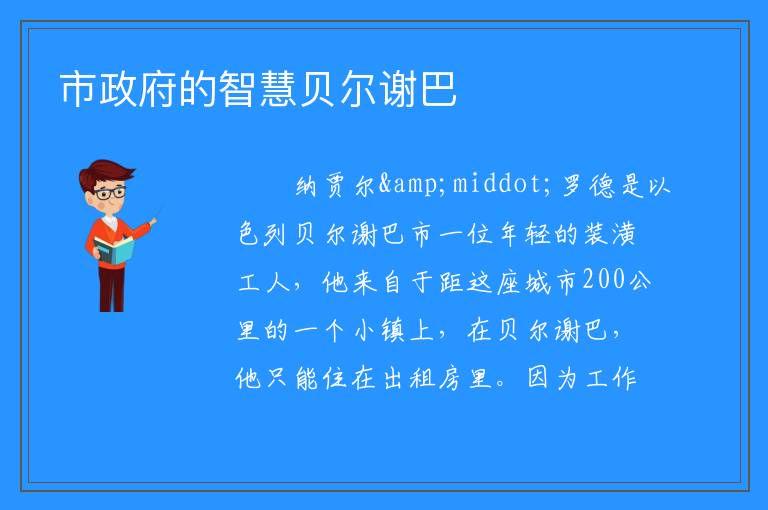 市政府的智慧贝尔谢巴

纳贾尔&amp;middot;罗德是以色列贝尔谢巴市一位年轻的装潢工人，他来自于距这座城市200公里的一个小镇上，在贝尔谢巴，他只能住在出租房里。因为工作